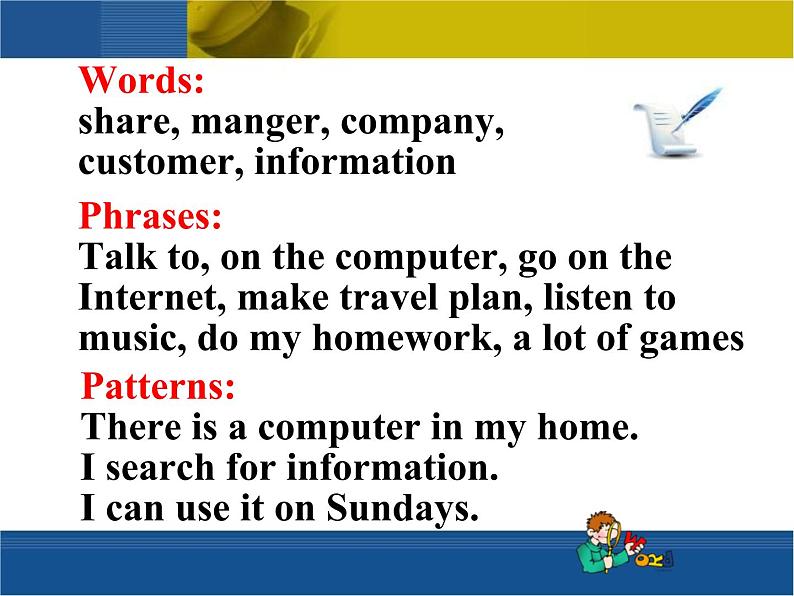 Words:
share, manger, company, customer, information

Phrases:
Talk to, on the computer, go on the Internet, make travel plan, listen to music, do my homework, a lot of games

Patterns:
There is a computer in my home.
I search for information.
I can use it on Sundays.

Word